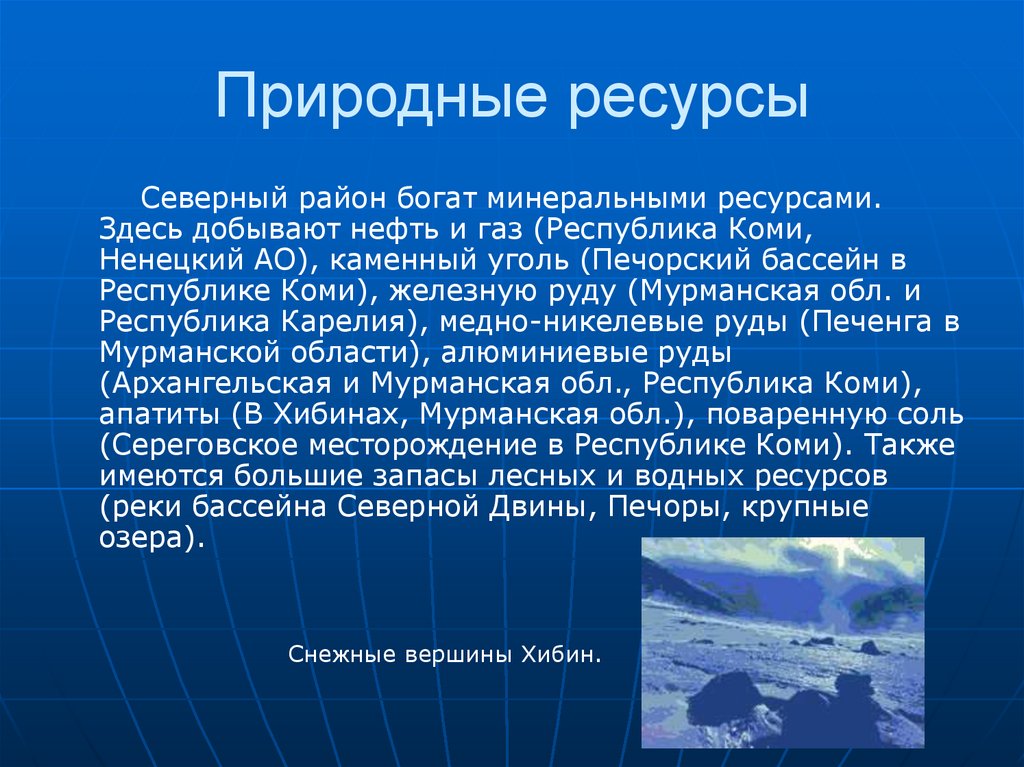 Природные ресурсы

Северный район богат минеральными ресурсами. Здесь добывают нефть и газ (Республика Коми, Ненецкий АО), каменный уголь (Печорский бассейн в Республике Коми), железную руду (Мурманская обл. и Республика Карелия), медно-никелевые руды (Печенга в Мурманской области), алюминиевые руды (Архангельская и Мурманская обл., Республика Коми), апатиты (В Хибинах, Мурманская обл.), поваренную соль (Сереговское месторождение в Республике Коми). Также имеются большие запасы лесных и водных ресурсов (реки бассейна Северной Двины, Печоры, крупные озера).

Снежные вершины Хибин.